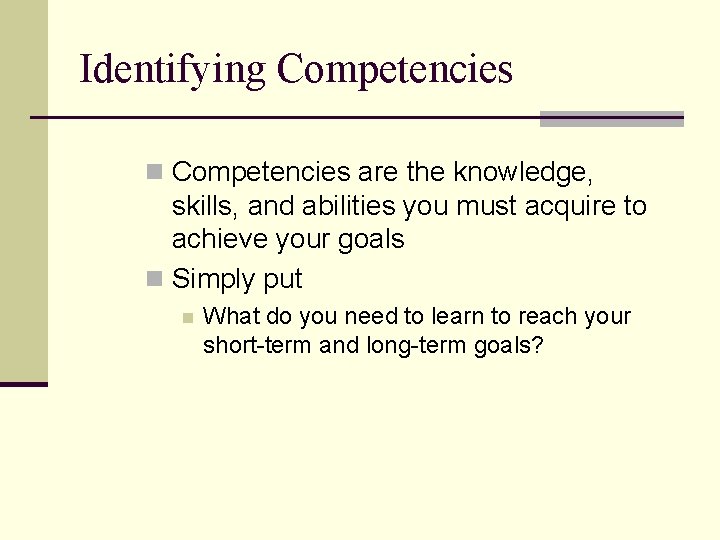 Identifying Competencies

Competencies are the knowledge, skills, and abilities you must acquire to achieve your goals

Simply put

What do you need to learn to reach your short-term and long-term goals?